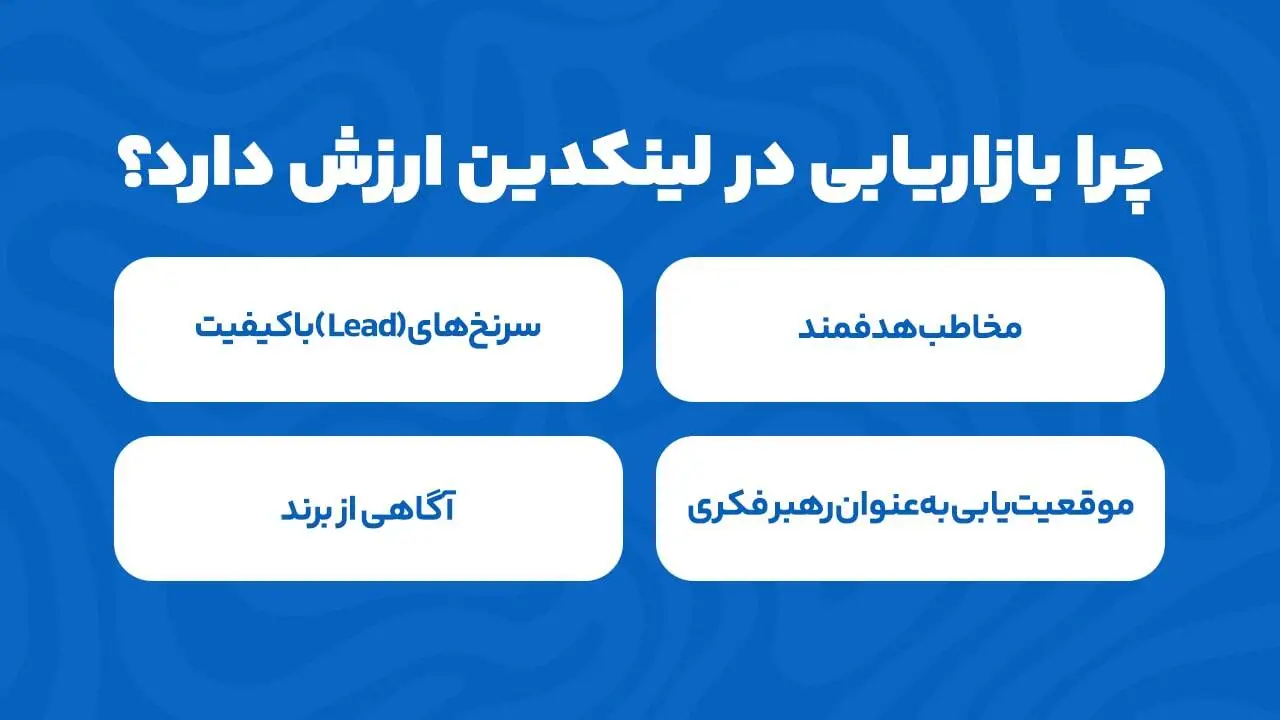 چرا بازاریابی در لینکدین ارزش دارد؟

مخاطب هدفمند

سرنخ‌های (Lead) باکیفیت

موقعیت‌یابی به‌عنوان رهبر فکری

آگاهی از برند